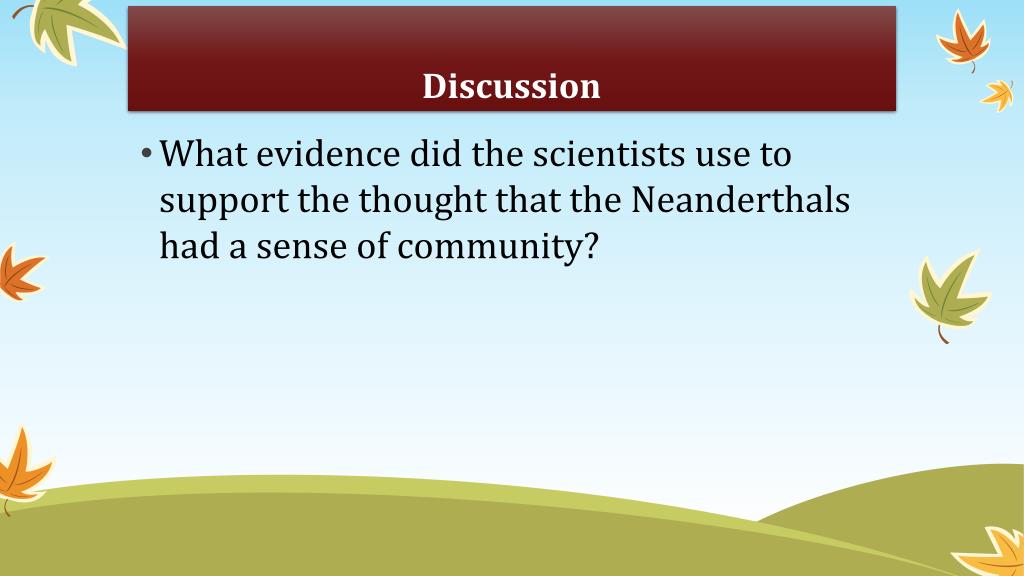 Discussion

• What evidence did the scientists use to support the thought that the Neanderthals had a sense of community?